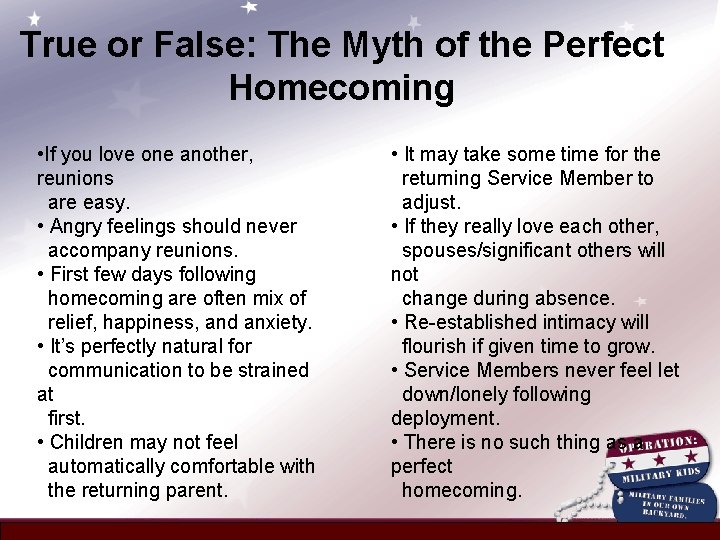 True or False: The Myth of the Perfect Homecoming

•If you love one another, reunions are easy.
• Angry feelings should never accompany reunions.
• First few days following homecoming are often mix of relief, happiness, and anxiety.
• It's perfectly natural for communication to be strained at first.
• Children may not feel automatically comfortable with the returning parent.

• It may take some time for the returning Service Member to adjust.
• If they really love each other, spouses/significant others will not change during absence.
• Re-established intimacy will flourish if given time to grow.
• Service Members never feel let down/lonely following deployment.
• There is no such thing as a perfect homecoming.

OPERATION: MILITARY KIDS
MILITARY FAMILIES IN OUR OWN BACKYARD.